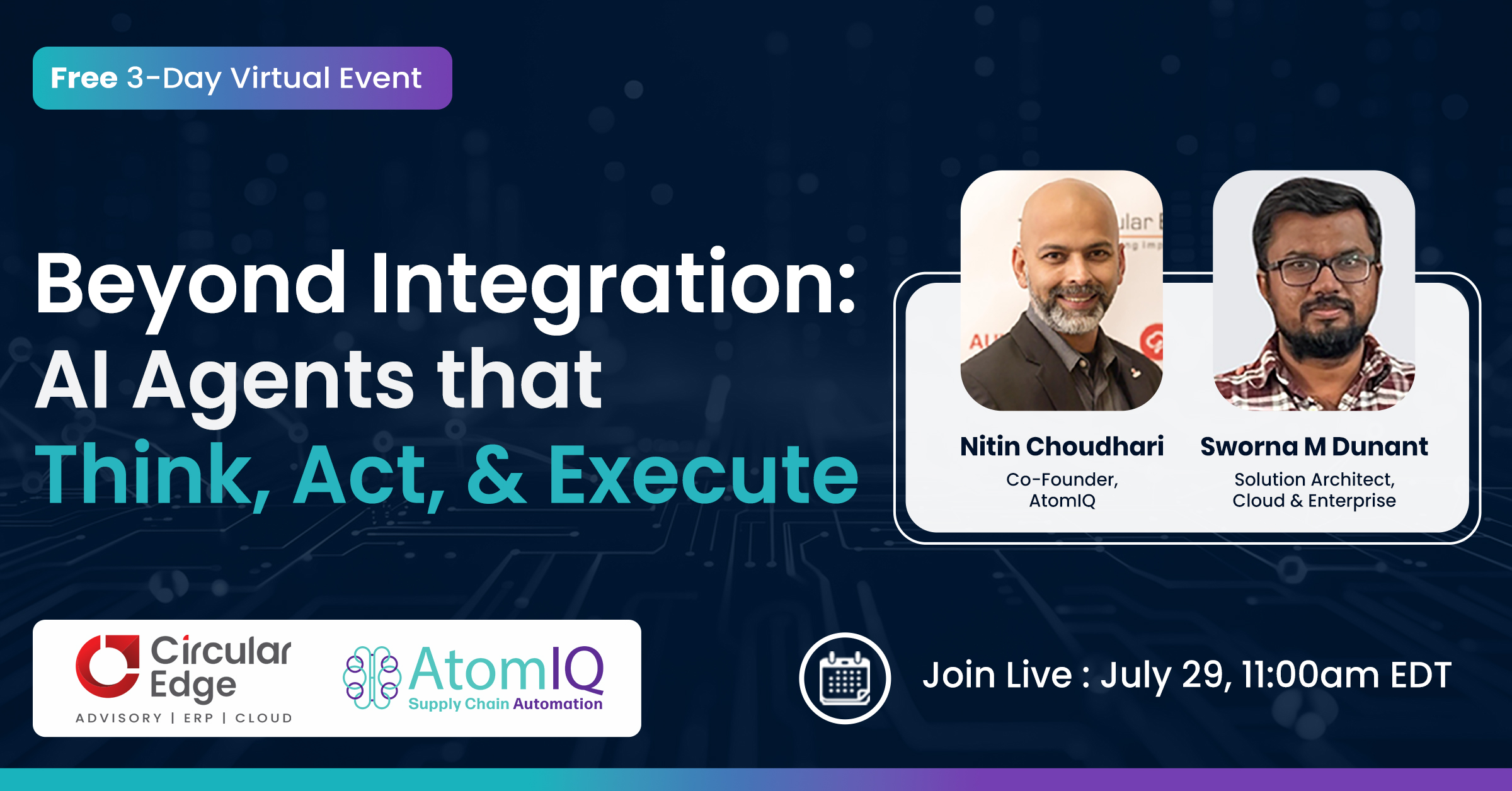 Free 3-Day Virtual Event

Beyond Integration: AI Agents that Think, Act, & Execute

Nitin Choudhari
Co-Founder, AtomIQ

Sworna M Dunant
Solution Architect, Cloud & Enterprise

Circular Edge
ADVISORY | ERP | CLOUD

AtomIQ
Supply Chain Automation

Join Live : July 29, 11:00am EDT